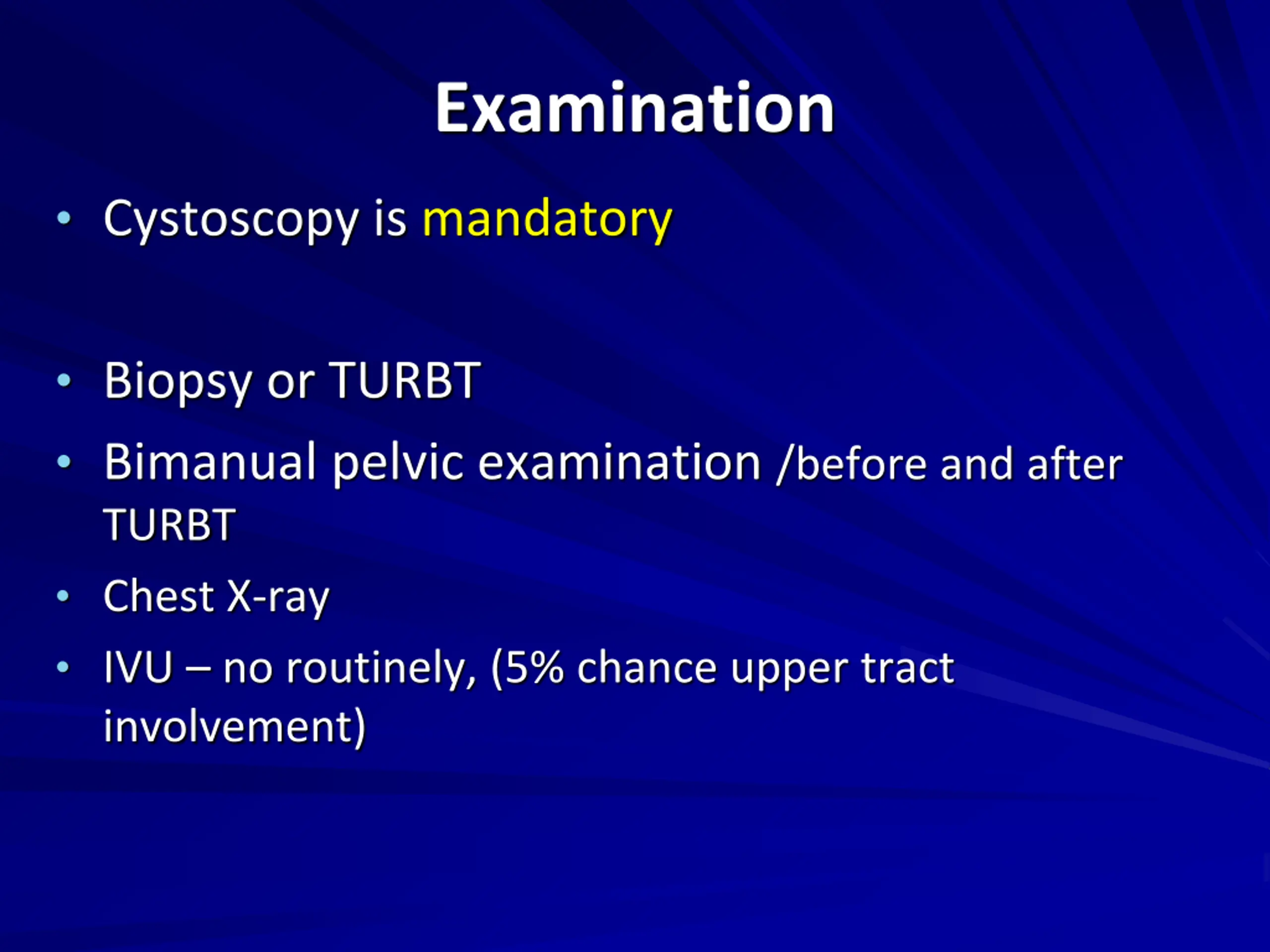 Examination

• Cystoscopy is mandatory

• Biopsy or TURBT
• Bimanual pelvic examination /before and after TURBT
• Chest X-ray
• IVU – no routinely, (5% chance upper tract involvement)